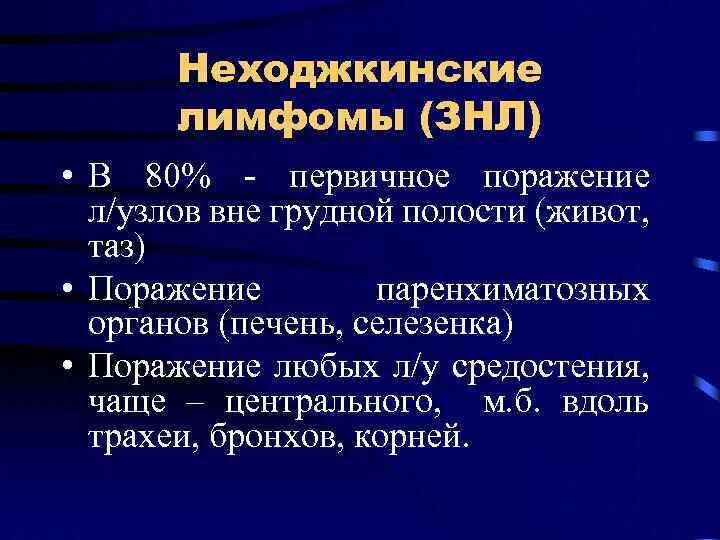 Неходжкинские лимфомы (ЗНЛ)

• В 80% - первичное поражение л/узлов вне грудной полости (живот, таз)

• Поражение паренхиматозных органов (печень, селезенка)

• Поражение любых л/у средостения, чаще – центрального, м.б. вдоль трахеи, бронхов, корней.